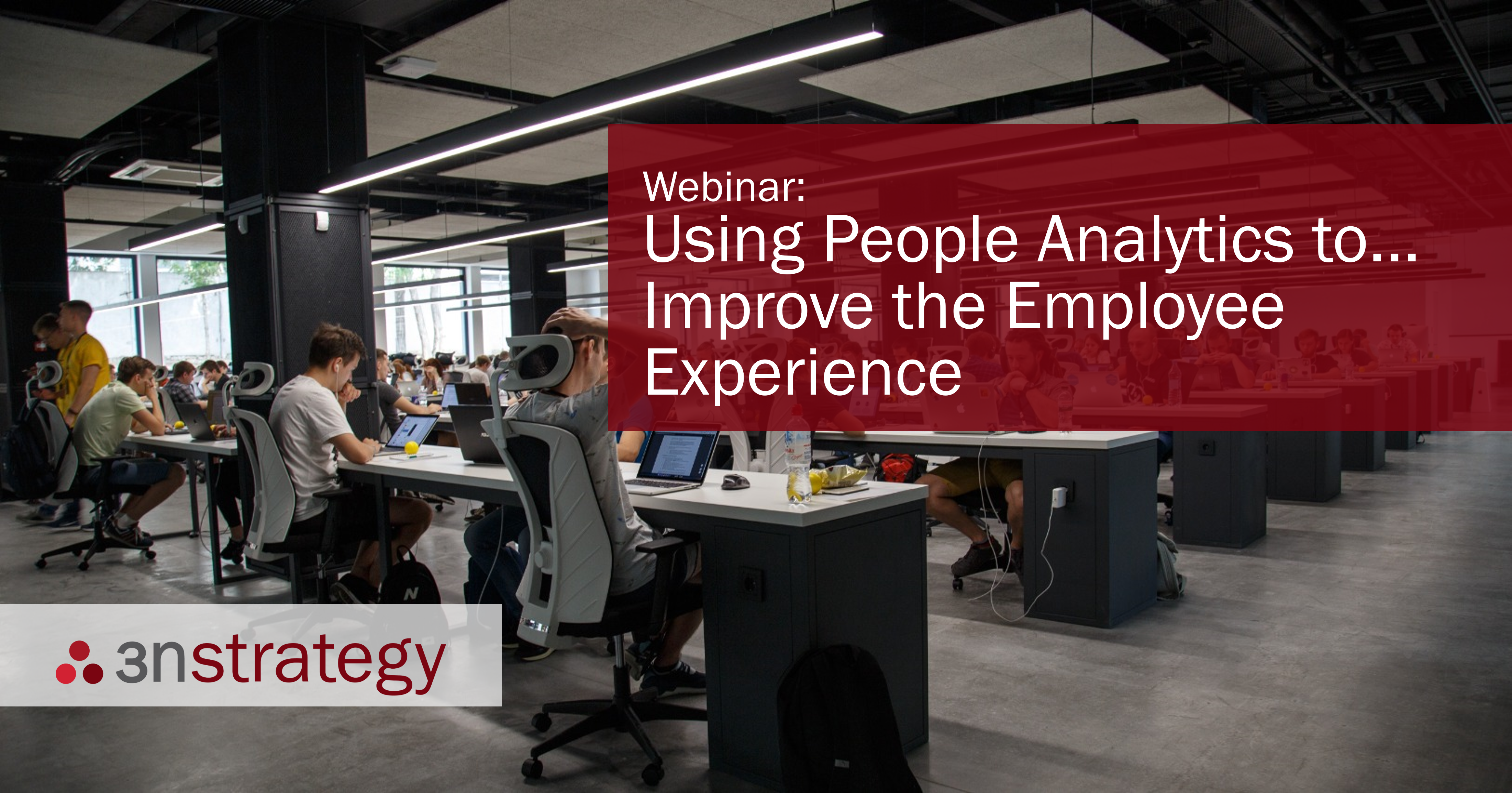 Webinar:
Using People Analytics to...
Improve the Employee Experience

3nstrategy